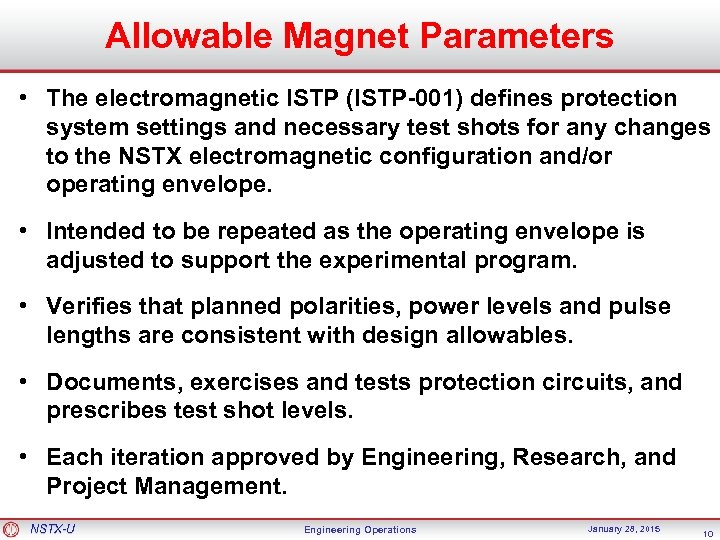 Allowable Magnet Parameters

• The electromagnetic ISTP (ISTP-001) defines protection system settings and necessary test shots for any changes to the NSTX electromagnetic configuration and/or operating envelope.

• Intended to be repeated as the operating envelope is adjusted to support the experimental program.

• Verifies that planned polarities, power levels and pulse lengths are consistent with design allowables.

• Documents, exercises and tests protection circuits, and prescribes test shot levels.

• Each iteration approved by Engineering, Research, and Project Management.

NSTX-U Engineering Operations January 28, 2015 10